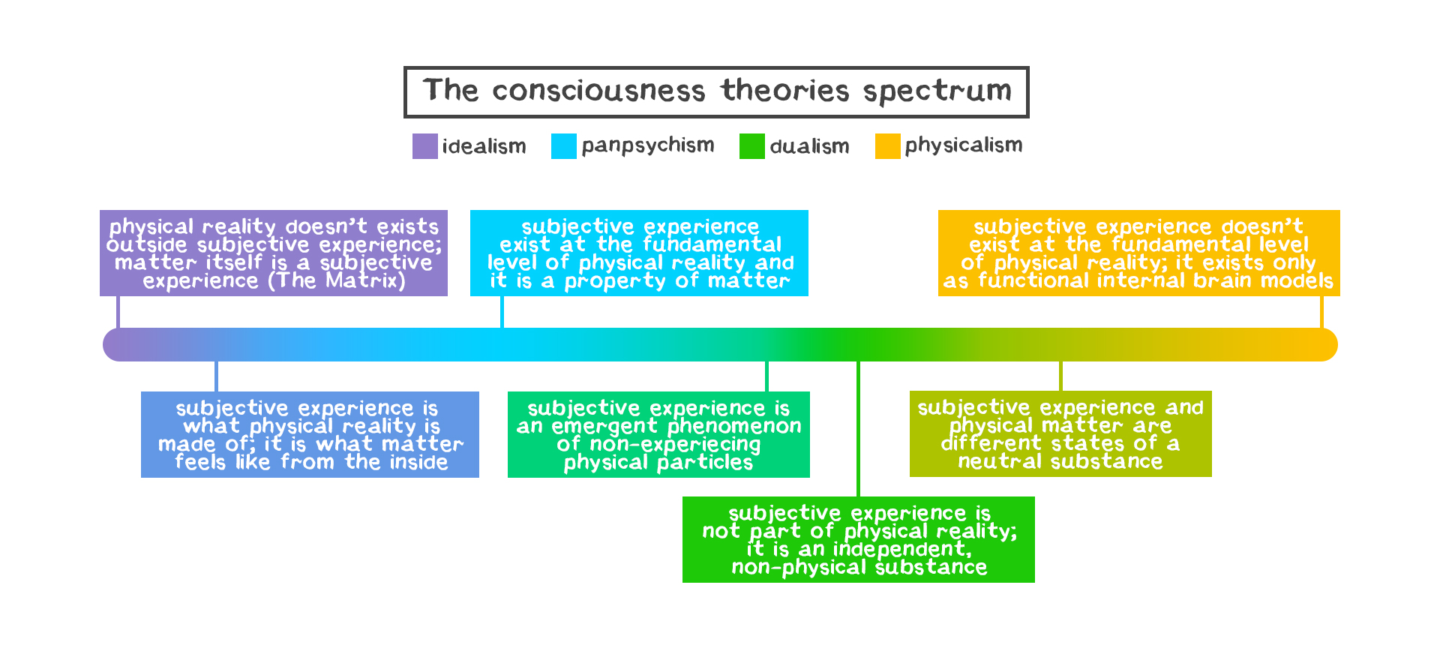 The consciousness theories spectrum

idealism panpsychism dualism physicalism

physical reality doesn't exists outside subjective experience; matter itself is a subjective experience (The Matrix)

subjective experience exist at the fundamental level of physical reality and it is a property of matter

subjective experience doesn't exist at the fundamental level of physical reality; it exists only as functional internal brain models

subjective experience is what physical reality is made of; it is what matter feels like from the inside

subjective experience is an emergent phenomenon of non-experiecing physical particles

subjective experience and physical matter are different states of a neutral substance

subjective experience is not part of physical reality; it is an independent, non-physical substance